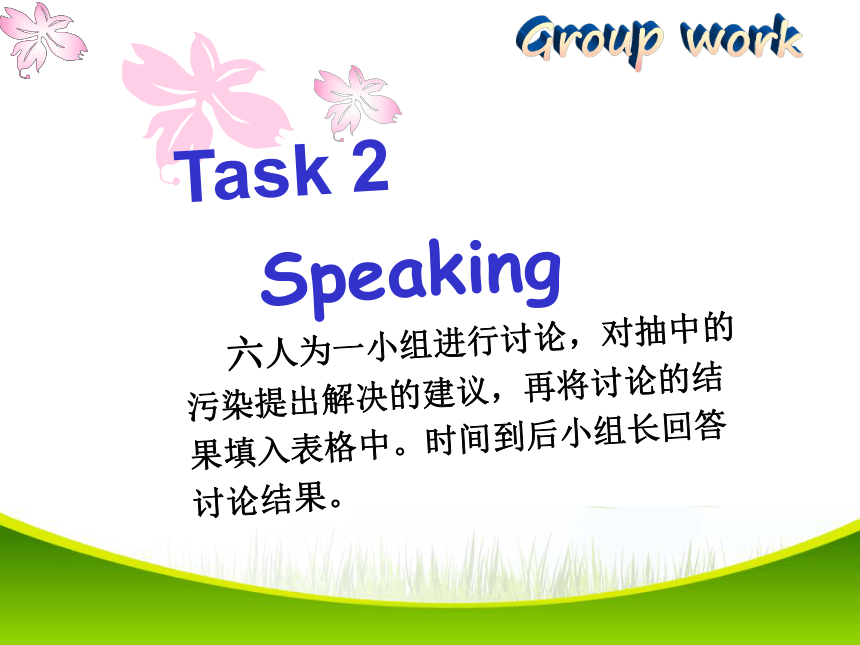 Group work

Task 2

Speaking

六人为一小组进行讨论，对抽中的污染提出解决的建议，再将讨论的结果填入表格中。时间到后小组长回答讨论结果。